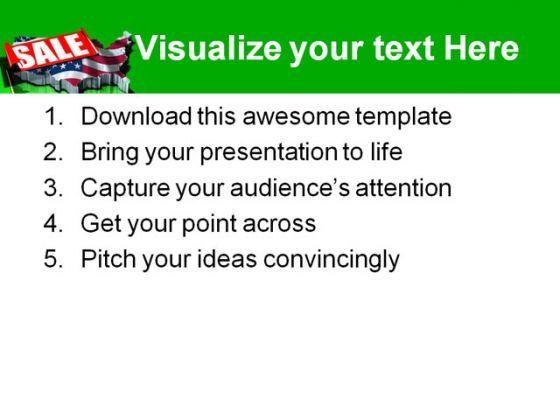 SALE

Visualize your text Here

1. Download this awesome template
2. Bring your presentation to life
3. Capture your audience's attention
4. Get your point across
5. Pitch your ideas convincingly